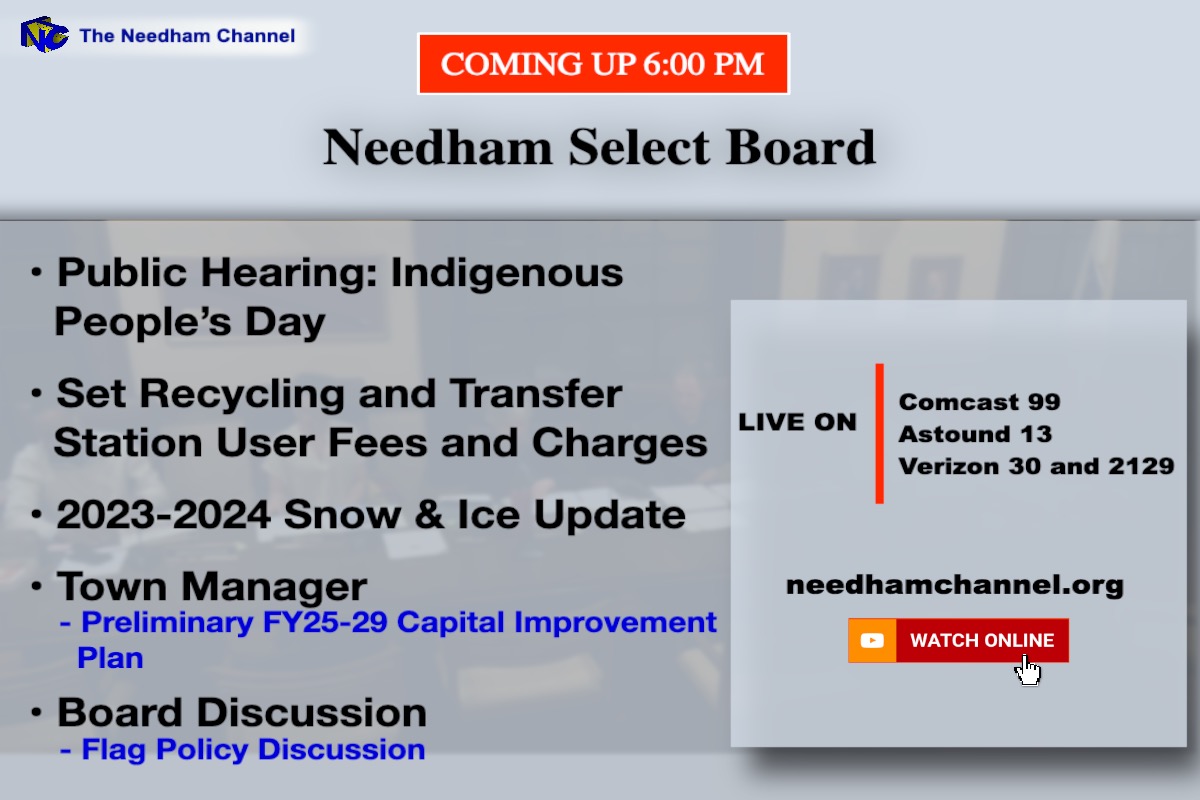 NC The Needham Channel

COMING UP 6:00 PM

Needham Select Board

• Public Hearing: Indigenous People's Day

• Set Recycling and Transfer Station User Fees and Charges

• 2023-2024 Snow & Ice Update

• Town Manager
- Preliminary FY25-29 Capital Improvement Plan

• Board Discussion
- Flag Policy Discussion

LIVE ON

Comcast 99
Astound 13
Verizon 30 and 2129

needhamchannel.org

WATCH ONLINE